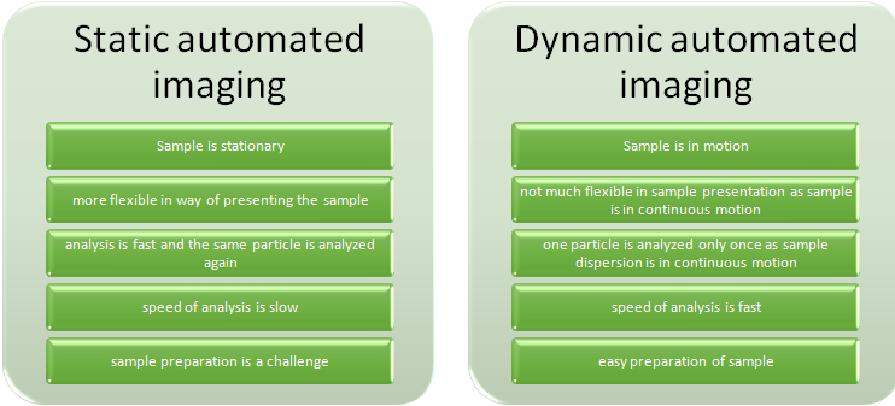 Static automated imaging

Sample is stationary

more flexible in way of presenting the sample

analysis is fast and the same particle is analyzed again

speed of analysis is slow

sample preparation is a challenge

Dynamic automated imaging

Sample is in motion

not much flexible in sample presentation as sample is in continuous motion

one particle is analyzed only once as sample dispersion is in continuous motion

speed of analysis is fast

easy preparation of sample